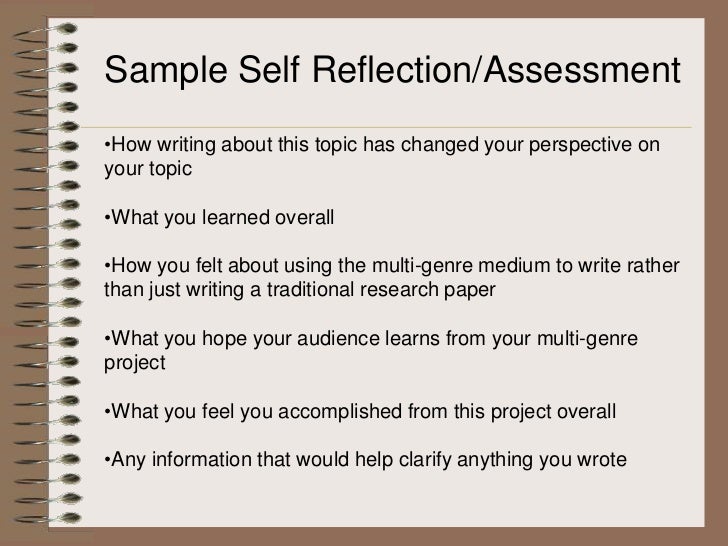 Sample Self Reflection/Assessment

•How writing about this topic has changed your perspective on your topic

•What you learned overall

•How you felt about using the multi-genre medium to write rather than just writing a traditional research paper

•What you hope your audience learns from your multi-genre project

•What you feel you accomplished from this project overall

•Any information that would help clarify anything you wrote